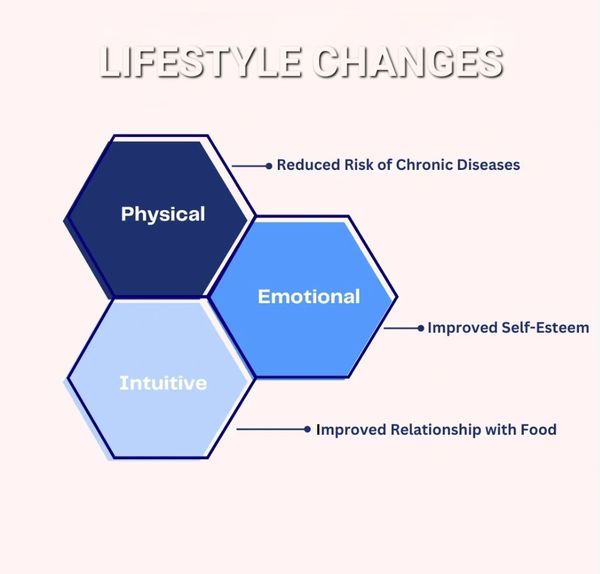 LIFESTYLE CHANGES

Physical
Reduced Risk of Chronic Diseases

Emotional
Improved Self-Esteem

Intuitive
Improved Relationship with Food